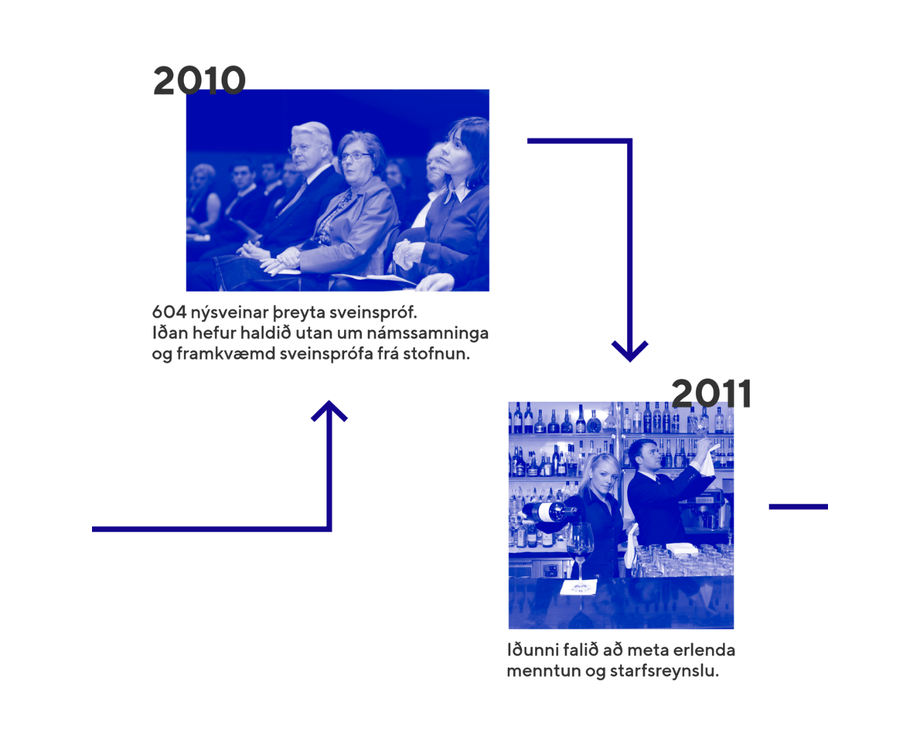 2010

604 nýsveinar þreyta sveinspróf. Iðan hefur haldið utan um námssamninga og framkvæmd sveinsprófa frá stofnun.

2011

Iðunni falið að meta erlenda menntun og starfsreynslu.